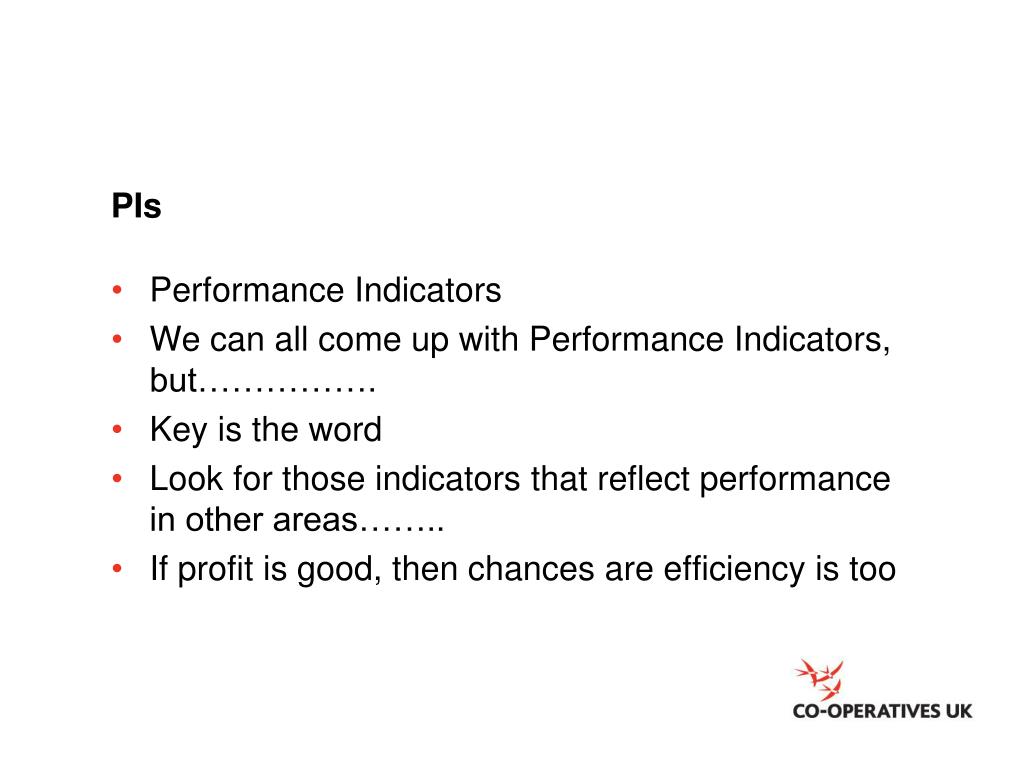 PIs

• Performance Indicators
• We can all come up with Performance Indicators, but…………….
• Key is the word
• Look for those indicators that reflect performance in other areas……..
• If profit is good, then chances are efficiency is too

CO-OPERATIVES UK